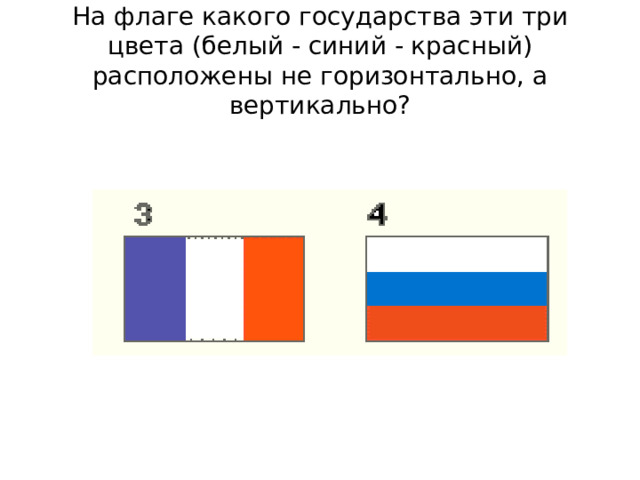 На флаге какого государства эти три цвета (белый - синий - красный) расположены не горизонтально, а вертикально?

3

4